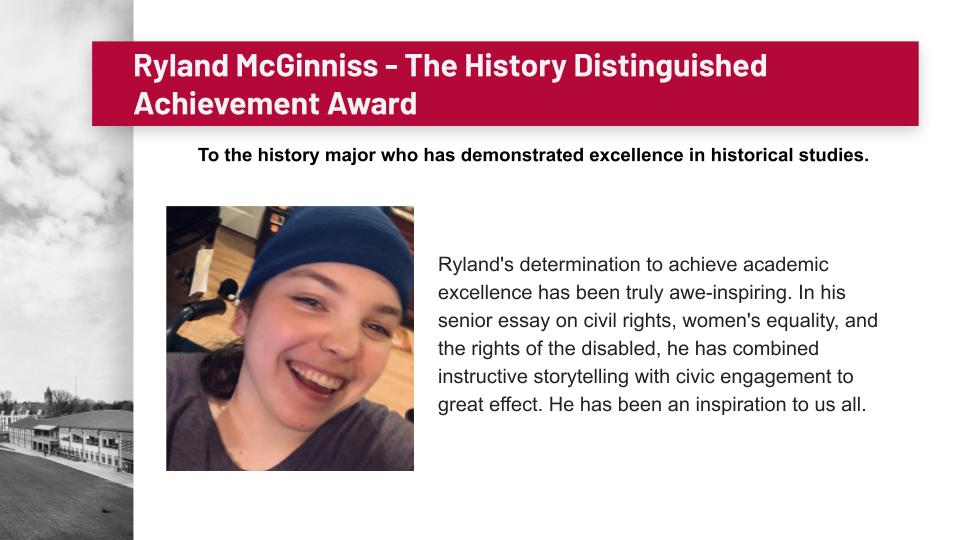 Ryland McGinniss - The History Distinguished Achievement Award

To the history major who has demonstrated excellence in historical studies.

Ryland's determination to achieve academic excellence has been truly awe-inspiring. In his senior essay on civil rights, women's equality, and the rights of the disabled, he has combined instructive storytelling with civic engagement to great effect. He has been an inspiration to us all.